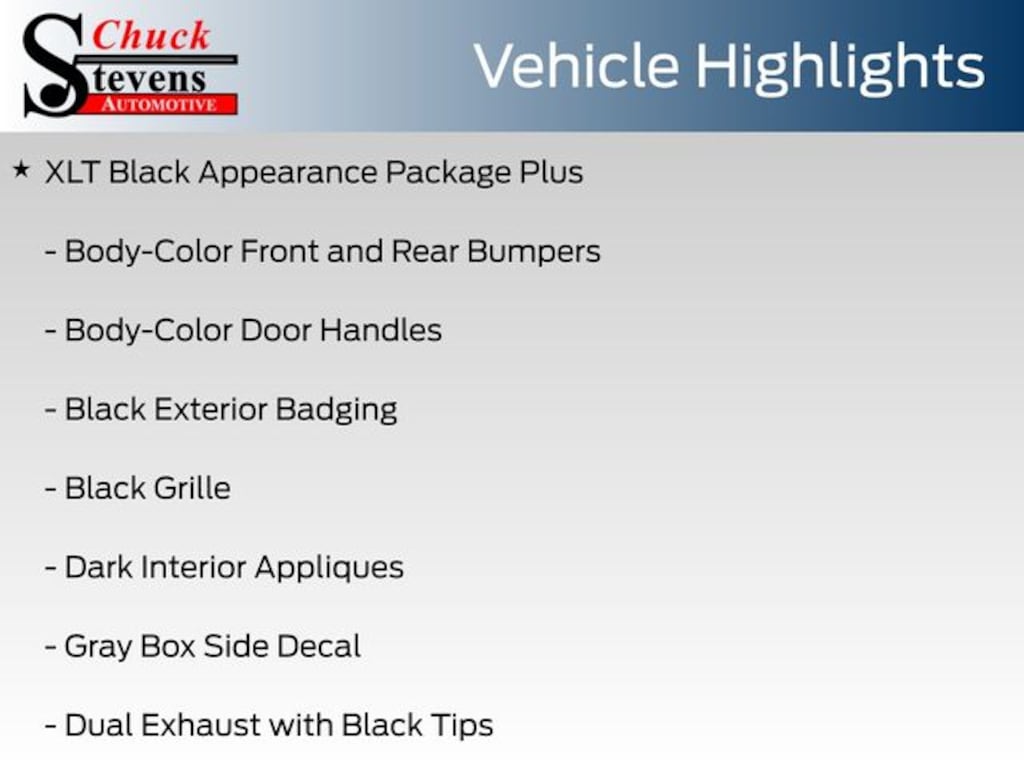 Chuck Stevens AUTOMOTIVE

Vehicle Highlights

★ XLT Black Appearance Package Plus

- Body-Color Front and Rear Bumpers

- Body-Color Door Handles

- Black Exterior Badging

- Black Grille

- Dark Interior Appliques

- Gray Box Side Decal

- Dual Exhaust with Black Tips